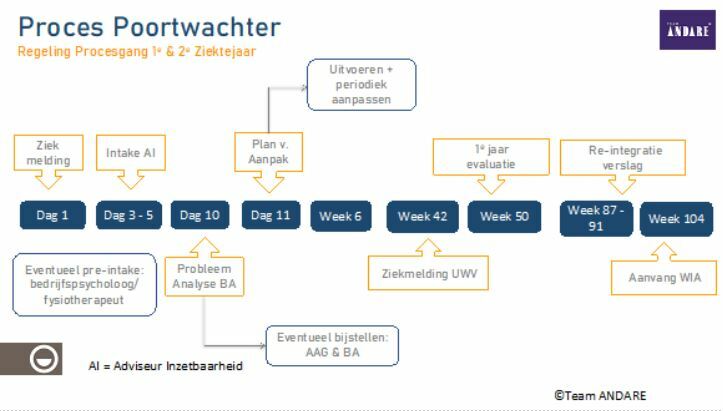 Proces Poortwachter
Regeling Procesgang 1e & 2e Ziektejaar

TEAM ANDARE

Uitvoeren + periodiek aanpassen

Ziek melding

Intake AI

Plan v. Aanpak

1e jaar evaluatie

Re-integratie verslag

Dag 1

Dag 3 - 5

Dag 10

Dag 11

Week 6

Week 42

Week 50

Week 87 - 91

Week 104

Eventueel pre-intake: bedrijfspsycholoog/ fysiotherapeut

Probleem Analyse BA

Ziekmelding UWV

Aanvang WIA

Eventueel bijstellen: AAG & BA

AI = Adviseur Inzetbaarheid

©Team ANDARE